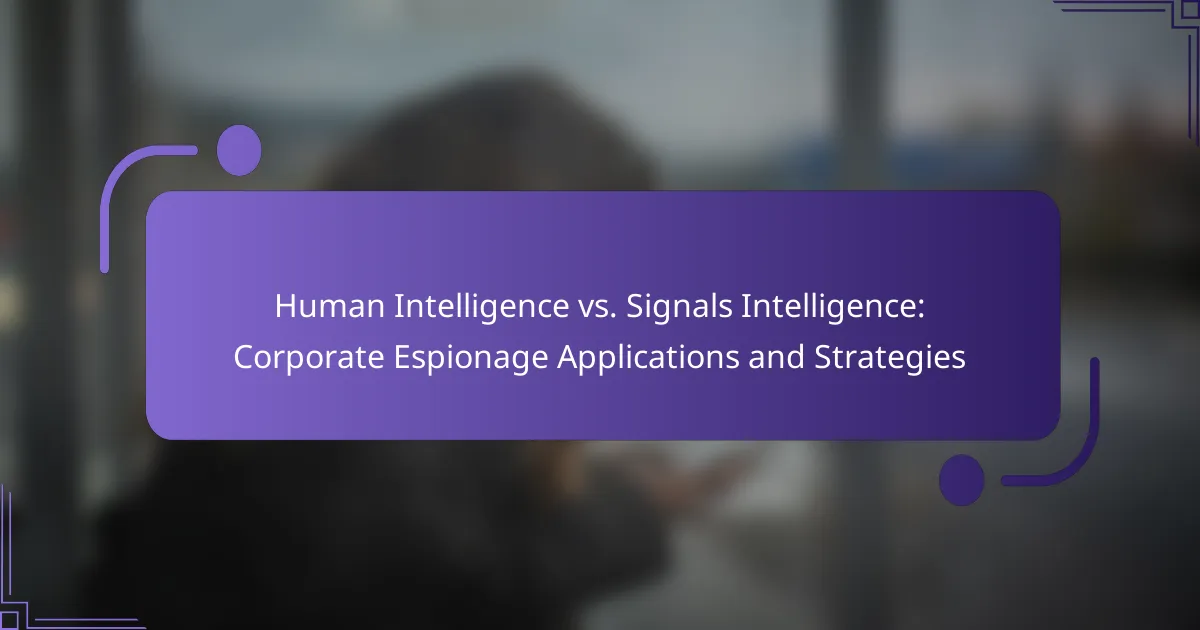 Human Intelligence vs. Signals Intelligence: Corporate Espionage Applications and Strategies